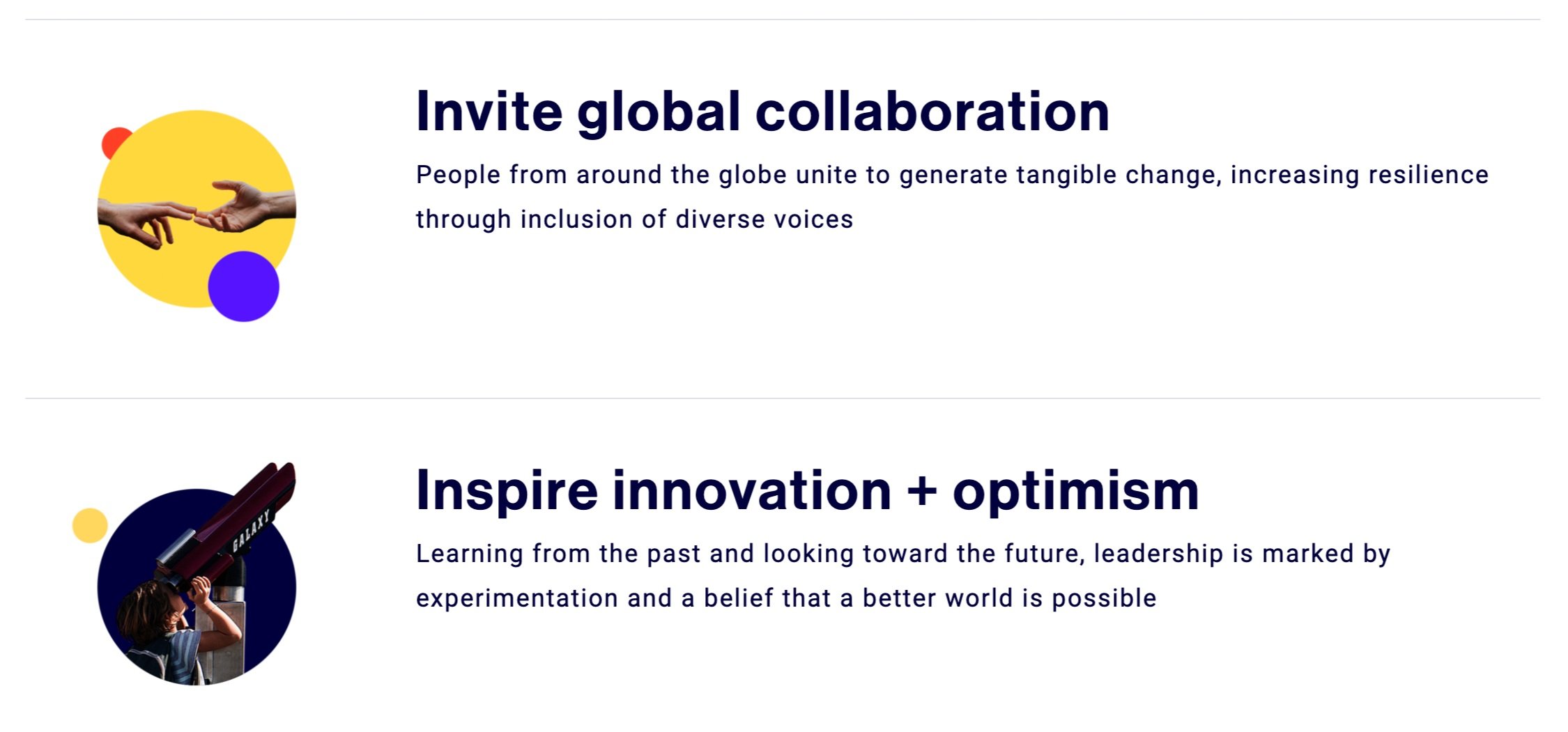 Invite global collaboration

People from around the globe unite to generate tangible change, increasing resilience through inclusion of diverse voices

GALAXY

Inspire innovation + optimism

Learning from the past and looking toward the future, leadership is marked by experimentation and a belief that a better world is possible